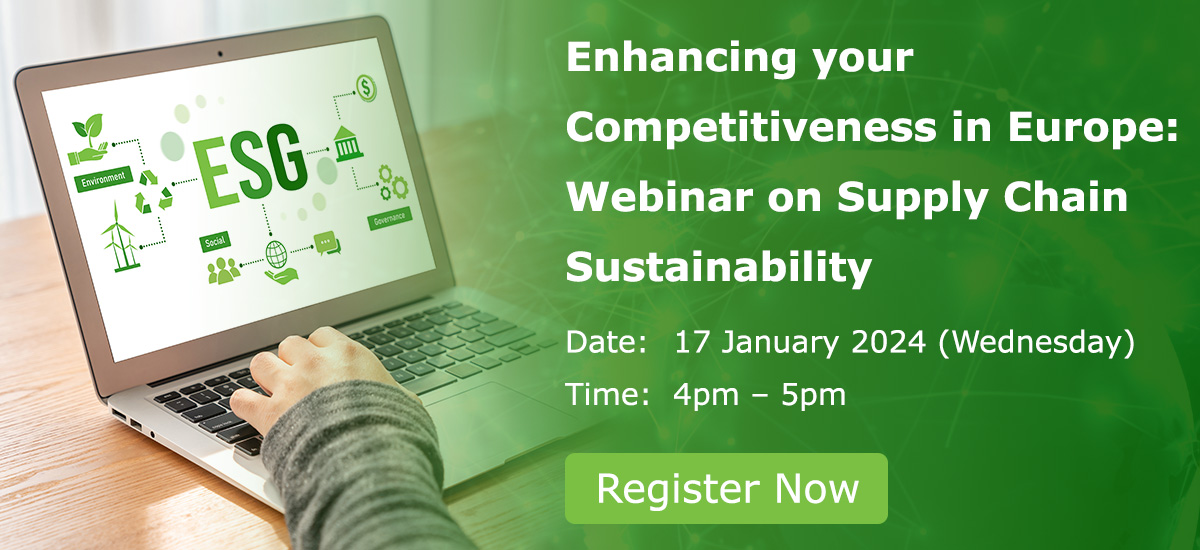 Environment

ESG

Social

Governance

Enhancing your Competitiveness in Europe: Webinar on Supply Chain Sustainability

Date: 17 January 2024 (Wednesday)

Time: 4pm – 5pm

Register Now